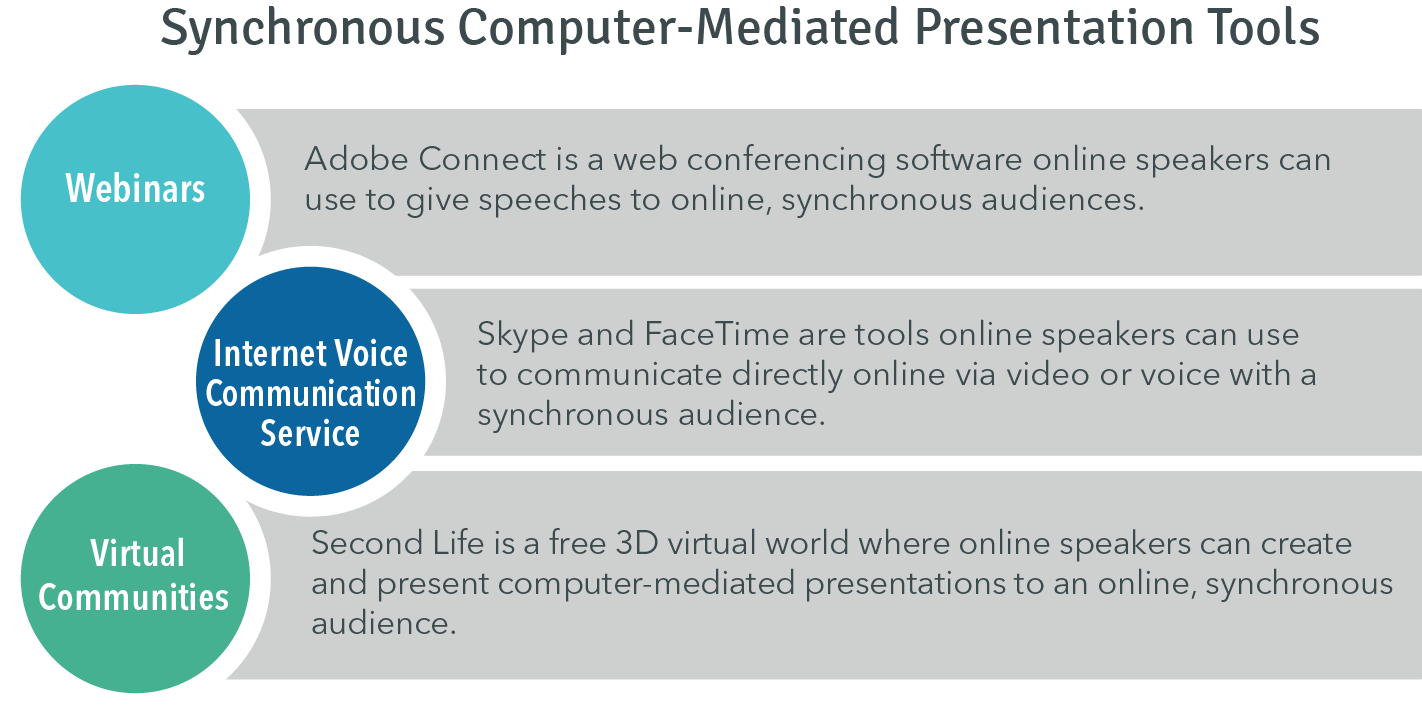 Synchronous Computer-Mediated Presentation Tools

Webinars

Adobe Connect is a web conferencing software online speakers can use to give speeches to online, synchronous audiences.

Internet Voice Communication Service

Skype and FaceTime are tools online speakers can use to communicate directly online via video or voice with a synchronous audience.

Virtual Communities

Second Life is a free 3D virtual world where online speakers can create and present computer-mediated presentations to an online, synchronous audience.